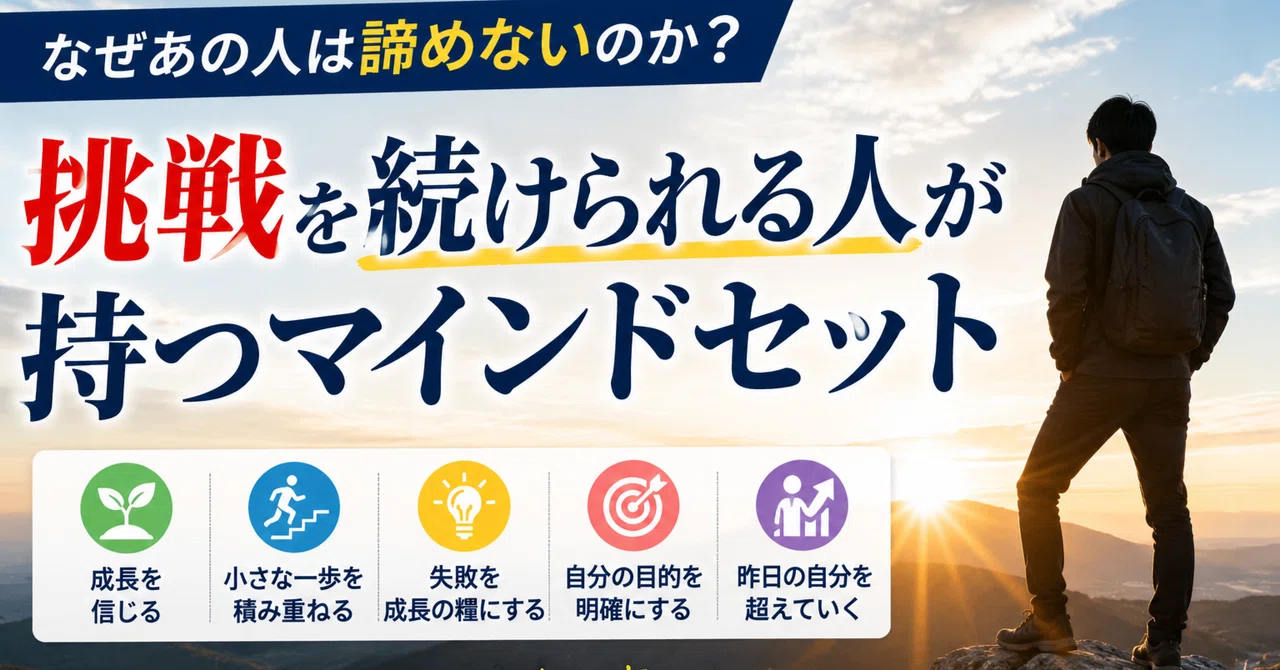 なぜあの人は諦めないのか？

挑戦を続けられる人が持つマインドセット

成長を信じる

小さな一歩を積み重ねる

失敗を成長の糧にする

自分の目的を明確にする

昨日の自分を超えていく